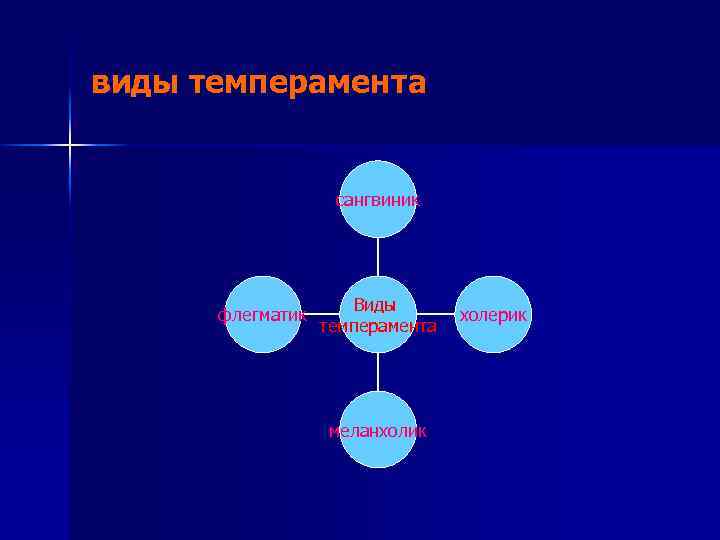 виды темперамента

сангвиник

флегматик

Виды темперамента

холерик

меланхолик